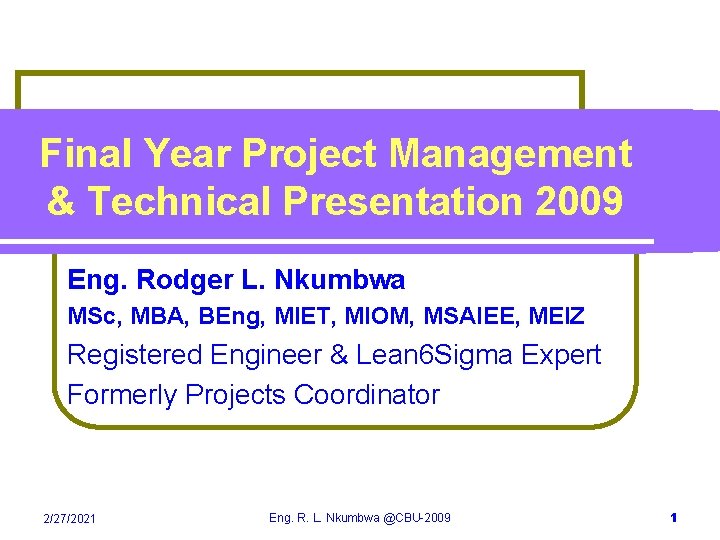 Final Year Project Management & Technical Presentation 2009

Eng. Rodger L. Nkumbwa

MSc, MBA, BEng, MIET, MIOM, MSAIEE, MEIZ

Registered Engineer & Lean6Sigma Expert

Formerly Projects Coordinator

2/27/2021

Eng. R. L. Nkumbwa @CBU-2009

1